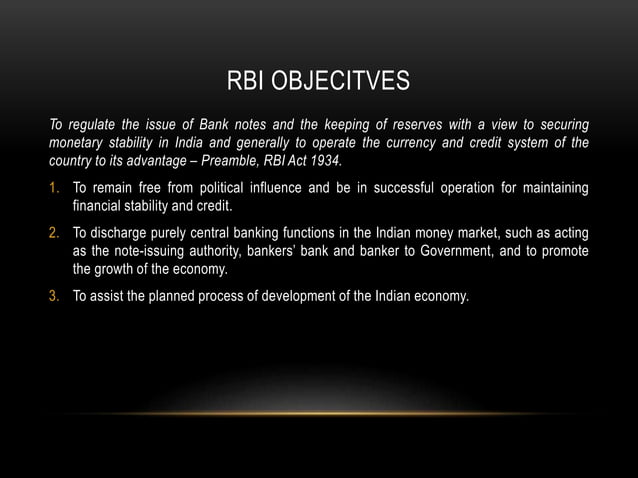 RBI OBJECITVES

To regulate the issue of Bank notes and the keeping of reserves with a view to securing monetary stability in India and generally to operate the currency and credit system of the country to its advantage – Preamble, RBI Act 1934.

1. To remain free from political influence and be in successful operation for maintaining financial stability and credit.

2. To discharge purely central banking functions in the Indian money market, such as acting as the note-issuing authority, bankers' bank and banker to Government, and to promote the growth of the economy.

3. To assist the planned process of development of the Indian economy.